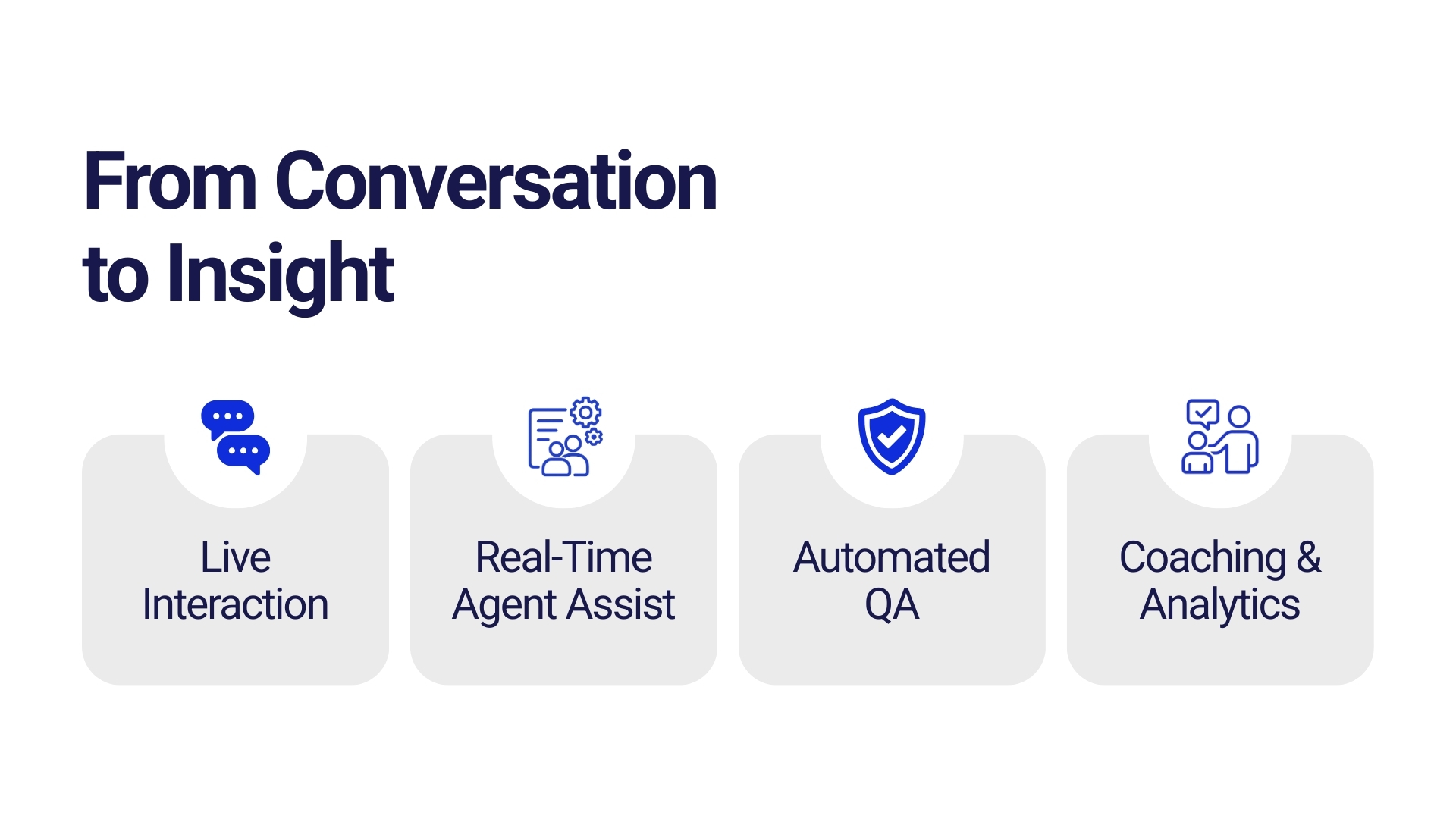 From Conversation to Insight

Live Interaction

Real-Time Agent Assist

Automated QA

Coaching & Analytics